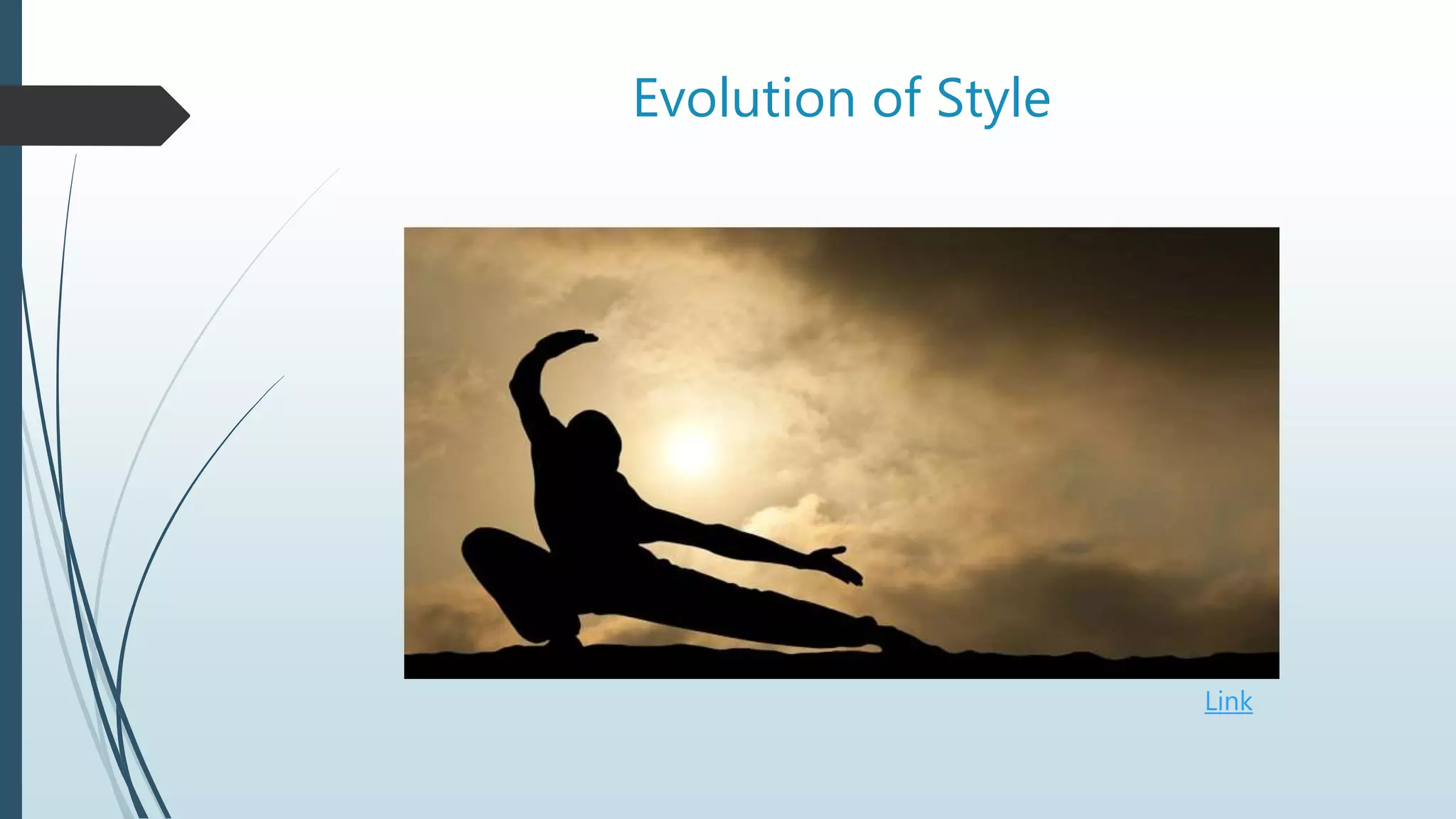 Evolution of Style

Link